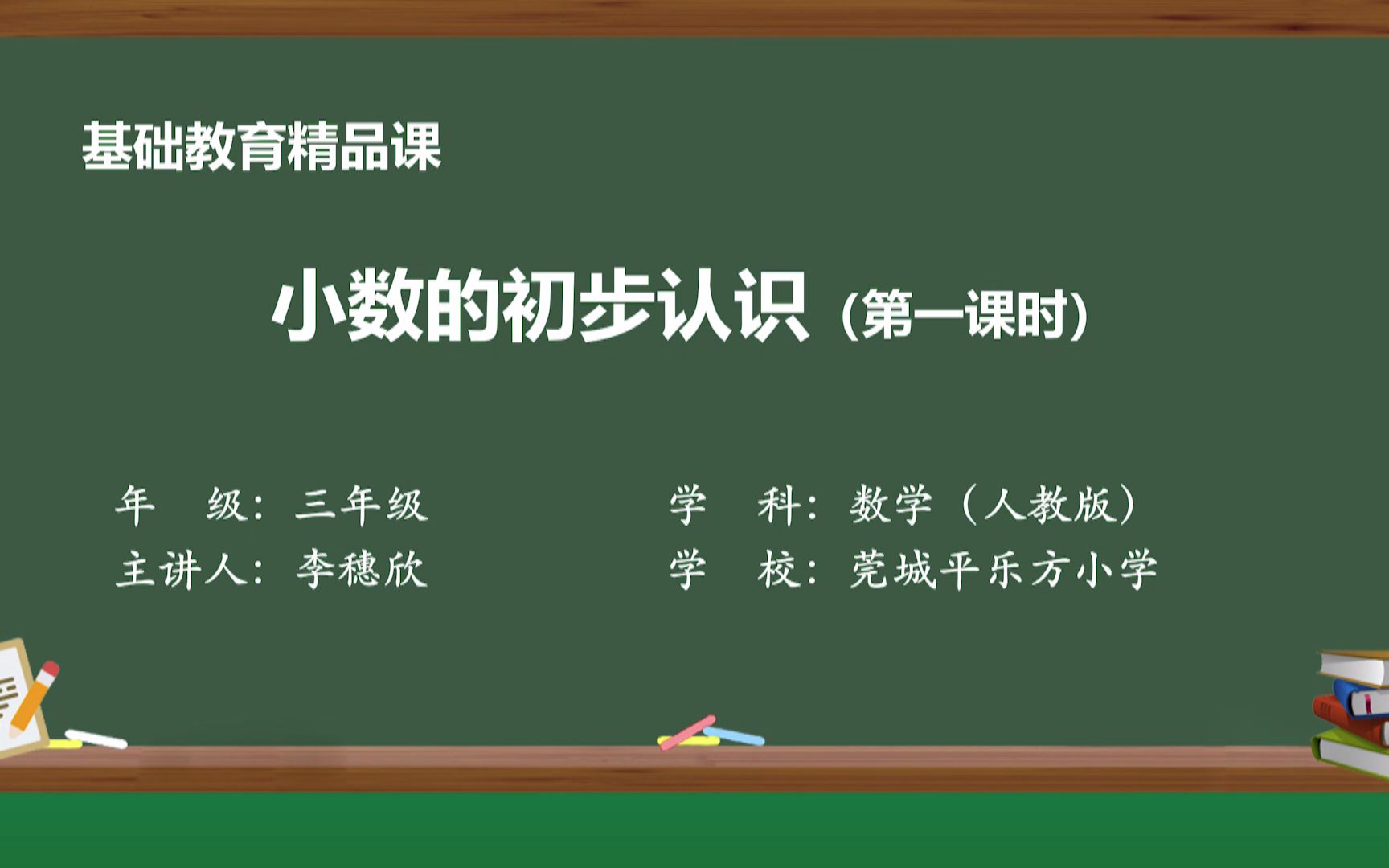 基础教育精品课

小数的初步认识（第一课时）

年　级：三年级
主讲人：李穗欣

学　科：数学（人教版）
学　校：莞城平乐方小学